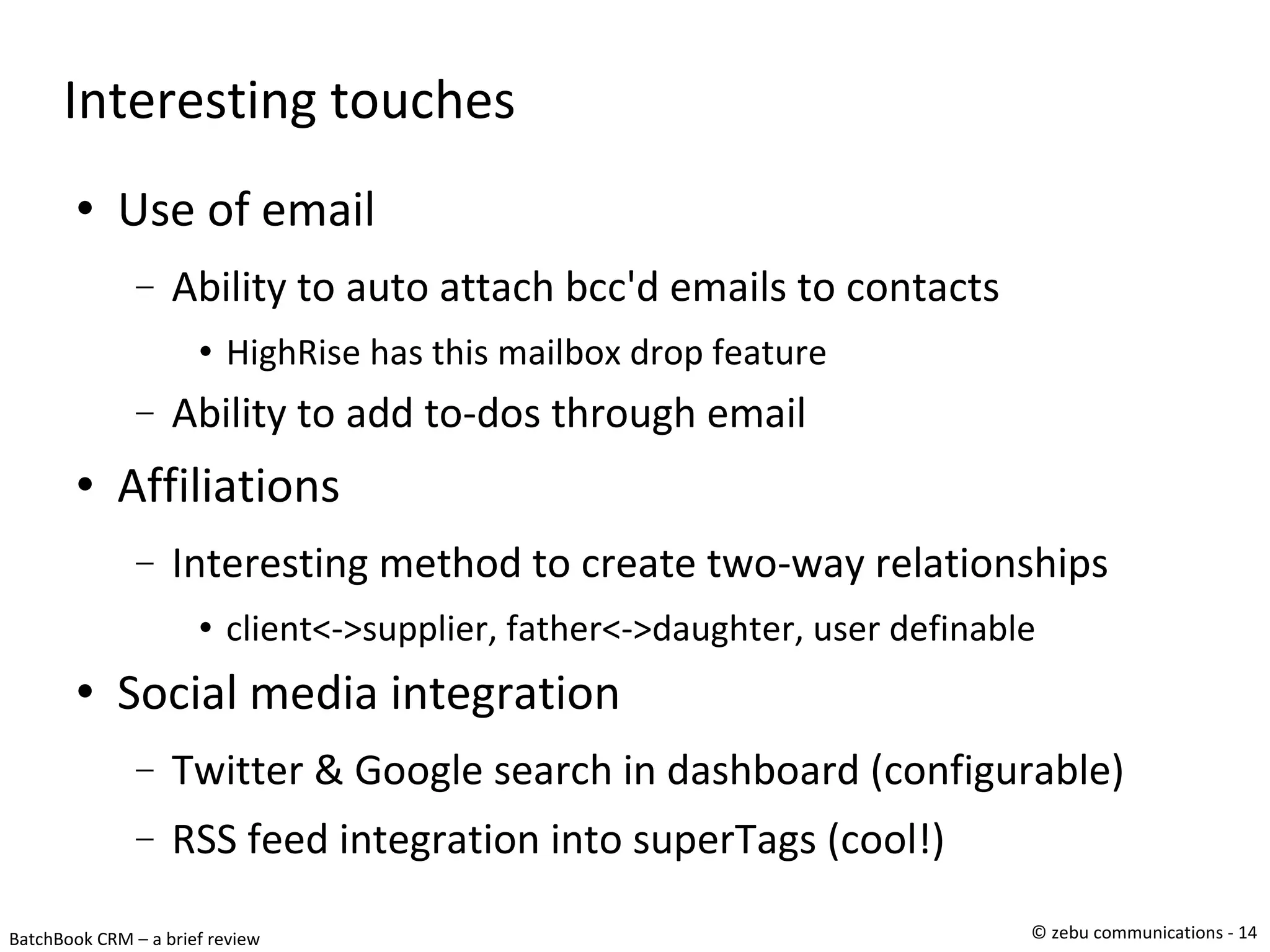 Interesting touches

• Use of email
  – Ability to auto attach bcc'd emails to contacts
    • HighRise has this mailbox drop feature
  – Ability to add to-dos through email
• Affiliations
  – Interesting method to create two-way relationships
    • client<->supplier, father<->daughter, user definable
• Social media integration
  – Twitter & Google search in dashboard (configurable)
  – RSS feed integration into superTags (cool!)

BatchBook CRM – a brief review

© zebu communications - 14